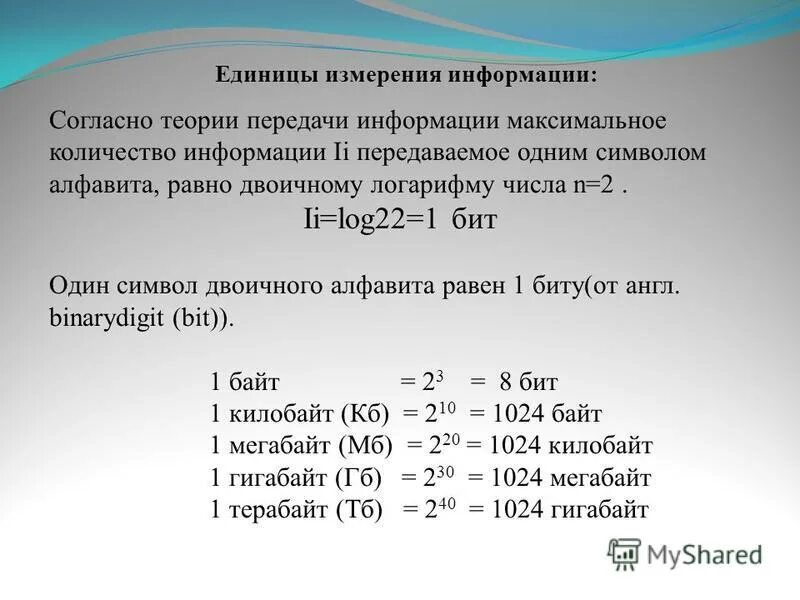 Единицы измерения информации:

Согласно теории передачи информации максимальное количество информации Ii передаваемое одним символом алфавита, равно двоичному логарифму числа n=2 .

Ii=log22=1 бит

Один символ двоичного алфавита равен 1 биту(от англ. binarydigit (bit)).

1 байт = $2^3$ = 8 бит
1 килобайт (Кб) = $2^{10}$ = 1024 байт
1 мегабайт (Мб) = $2^{20}$ = 1024 килобайт
1 гигабайт (Гб) = $2^{30}$ = 1024 мегабайт
1 терабайт (Тб) = $2^{40}$ = 1024 гигабайт

MyShared